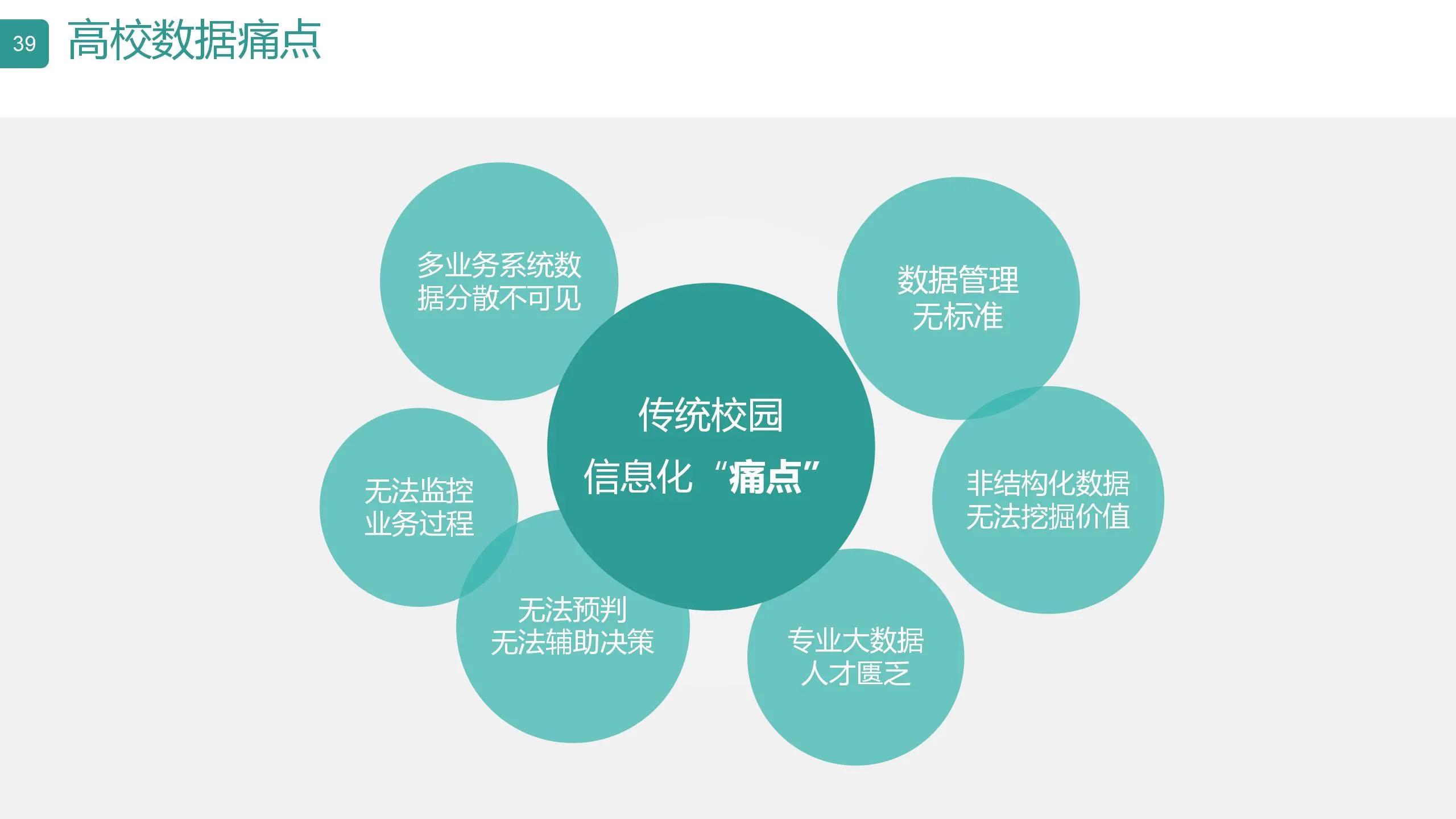 39 高校数据痛点

多业务系统数据分散不可见

数据管理无标准

传统校园
信息化“痛点”

无法监控业务过程

非结构化数据无法挖掘价值

无法预判无法辅助决策

专业大数据人才匮乏